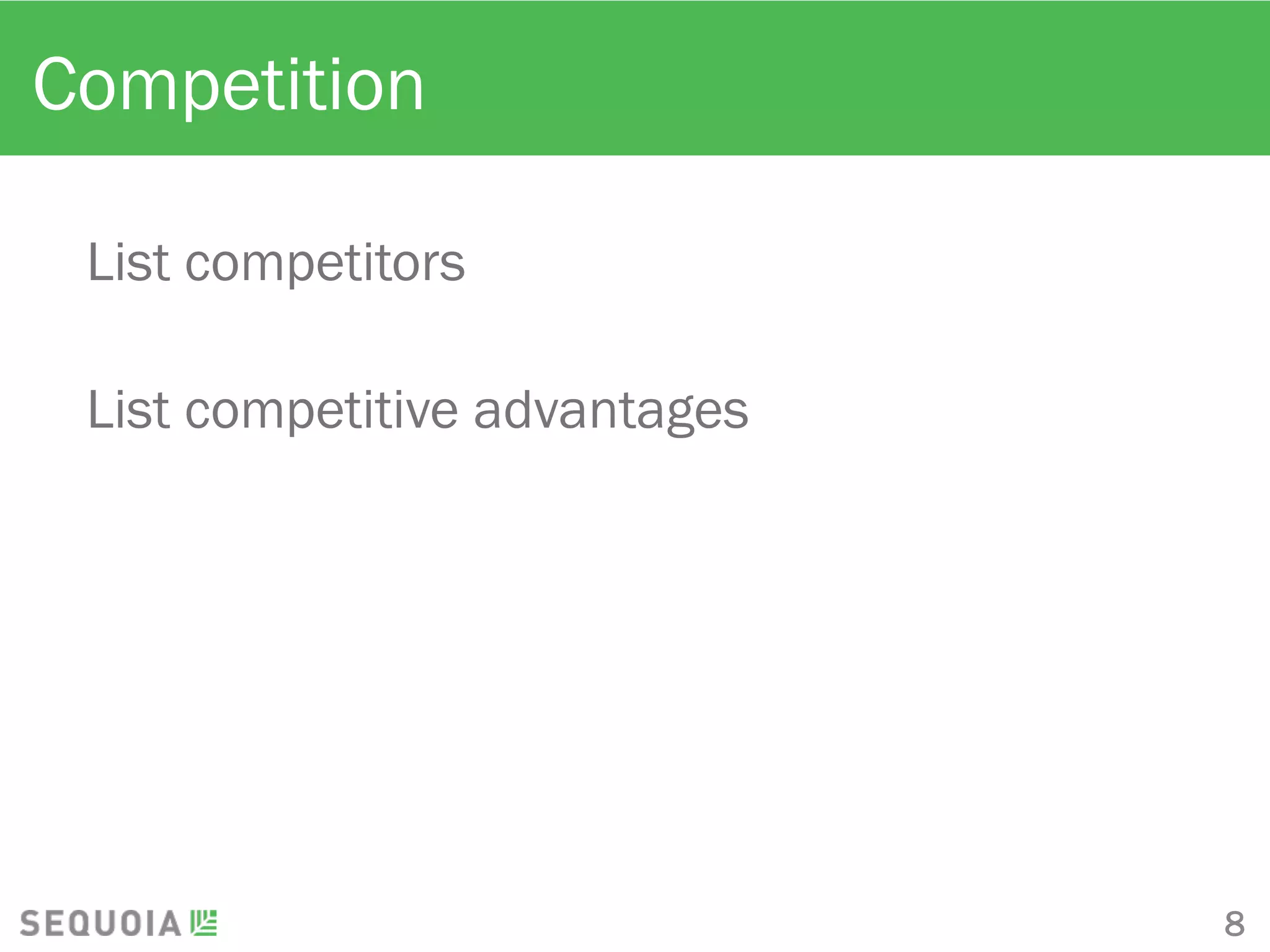 Competition

List competitors

List competitive advantages

SEQUOIA

8